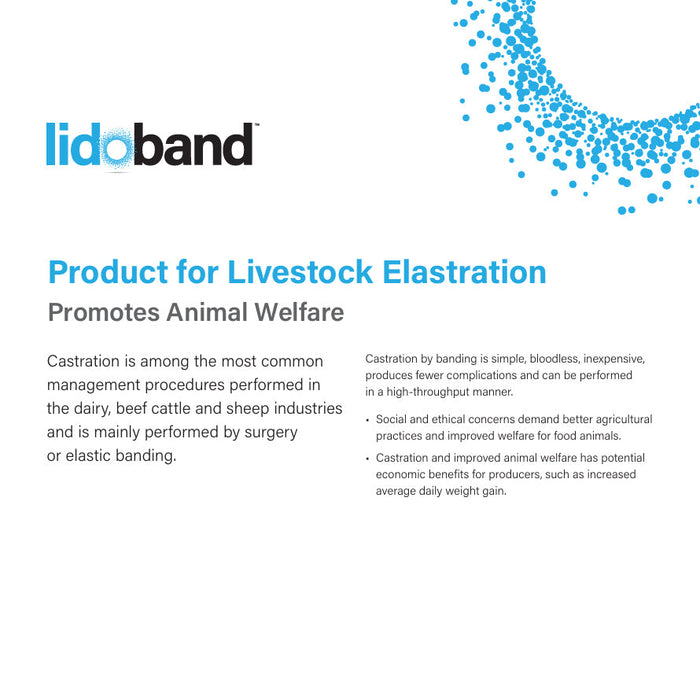 lidoband™

Product for Livestock Elastration

Promotes Animal Welfare

Castration is among the most common management procedures performed in the dairy, beef cattle and sheep industries and is mainly performed by surgery or elastic banding.

Castration by banding is simple, bloodless, inexpensive, produces fewer complications and can be performed in a high-throughput manner.

• Social and ethical concerns demand better agricultural practices and improved welfare for food animals.

• Castration and improved animal welfare has potential economic benefits for producers, such as increased average daily weight gain.